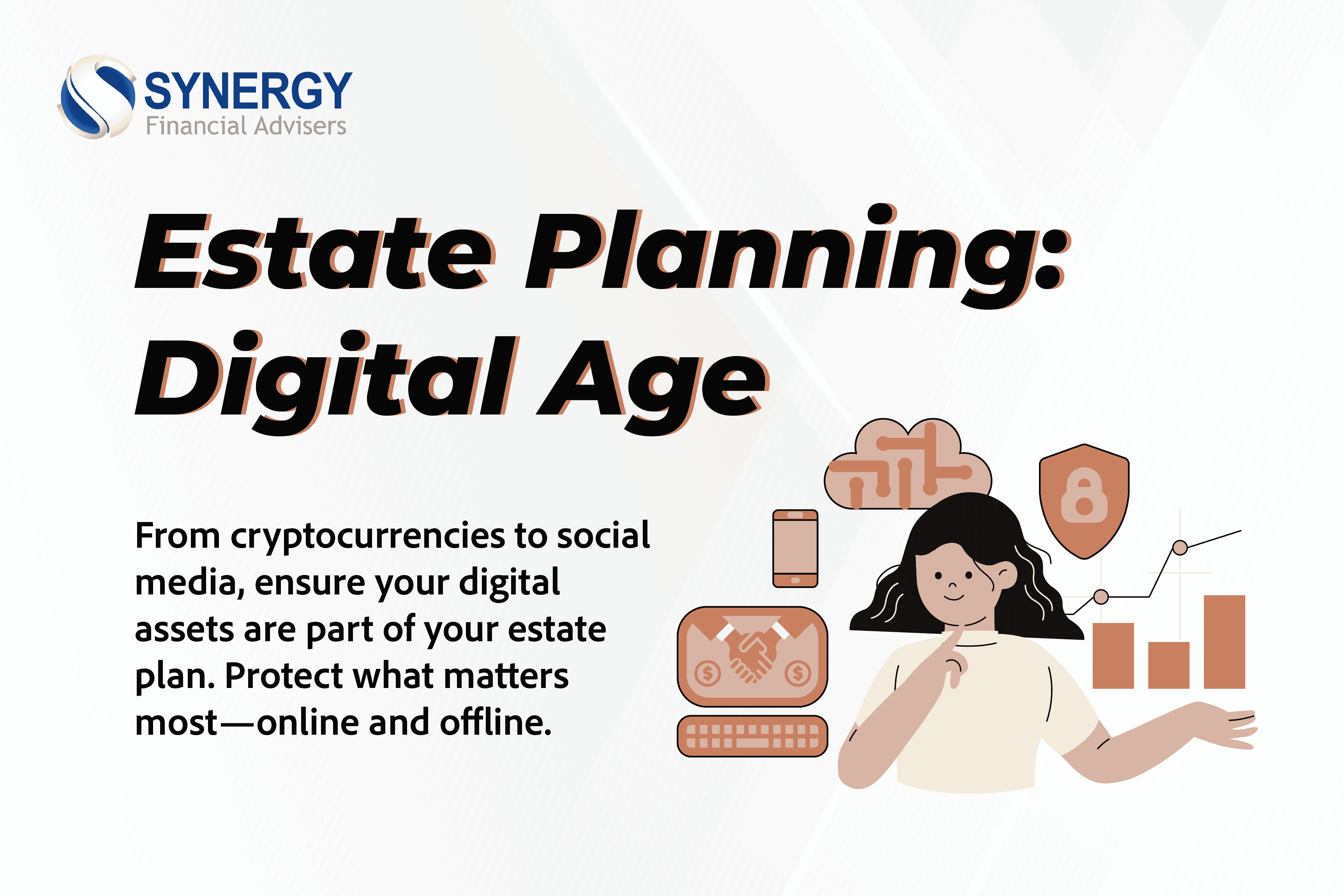 SYNERGY
Financial Advisers

Estate Planning: Digital Age

From cryptocurrencies to social media, ensure your digital assets are part of your estate plan. Protect what matters most—online and offline.

$

$